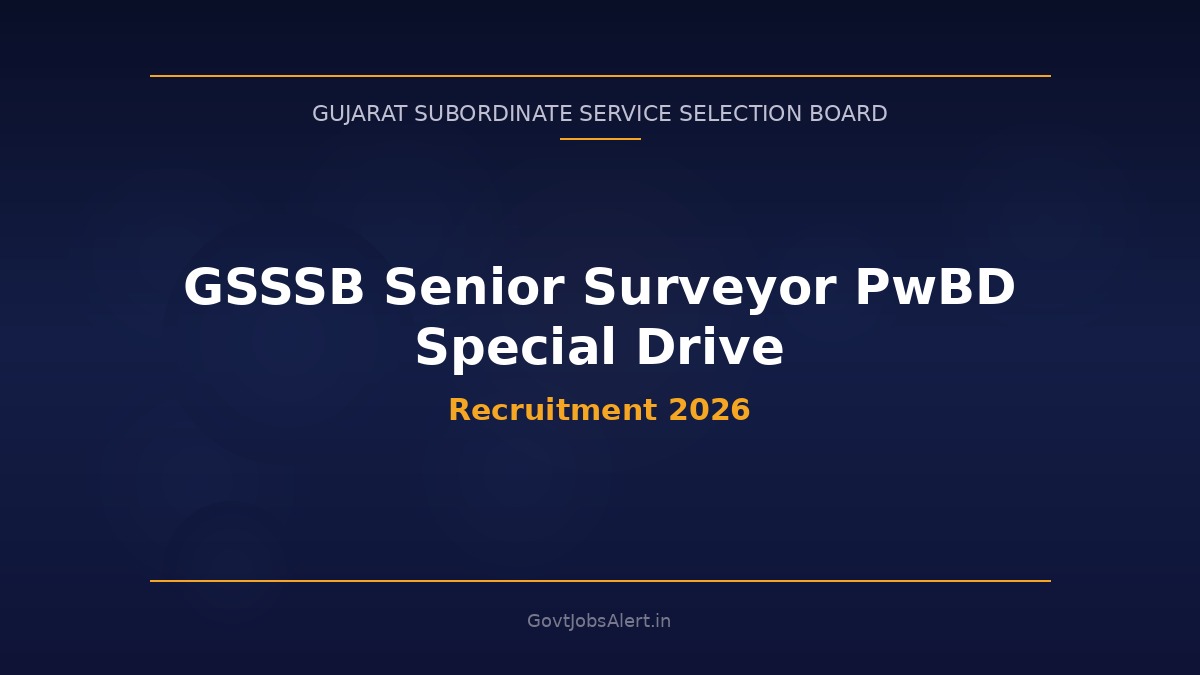 GUJARAT SUBORDINATE SERVICE SELECTION BOARD

GSSSB Senior Surveyor PwBD Special Drive

Recruitment 2026

GovtJobsAlert.in